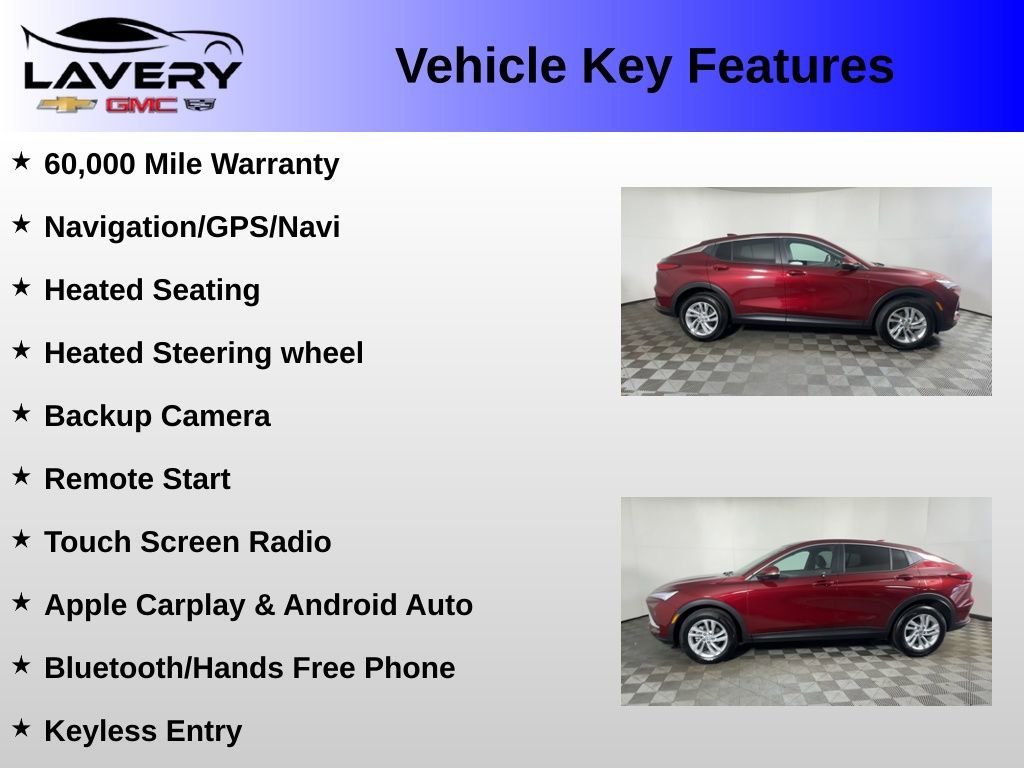 LAVERY
GMC

Vehicle Key Features

★ 60,000 Mile Warranty
★ Navigation/GPS/Navi
★ Heated Seating
★ Heated Steering wheel
★ Backup Camera
★ Remote Start
★ Touch Screen Radio
★ Apple Carplay & Android Auto
★ Bluetooth/Hands Free Phone
★ Keyless Entry